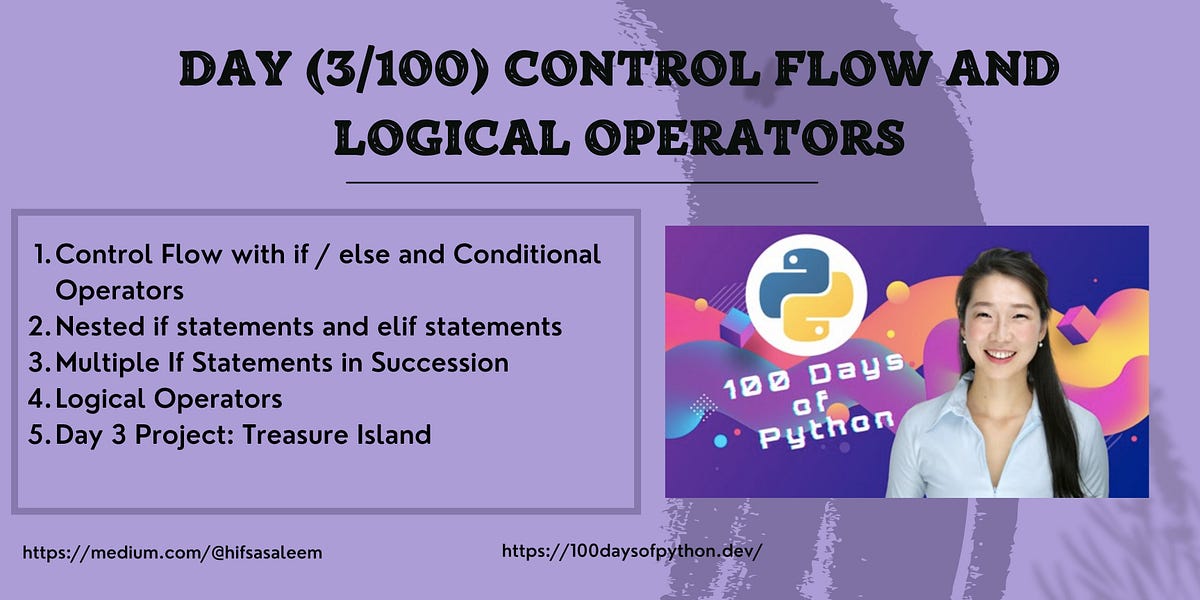 DAY (3/100) CONTROL FLOW AND LOGICAL OPERATORS

1. Control Flow with if / else and Conditional Operators
2. Nested if statements and elif statements
3. Multiple If Statements in Succession
4. Logical Operators
5. Day 3 Project: Treasure Island

100 Days of Python

https://medium.com/@hifsasaleem

https://100daysofpython.dev/